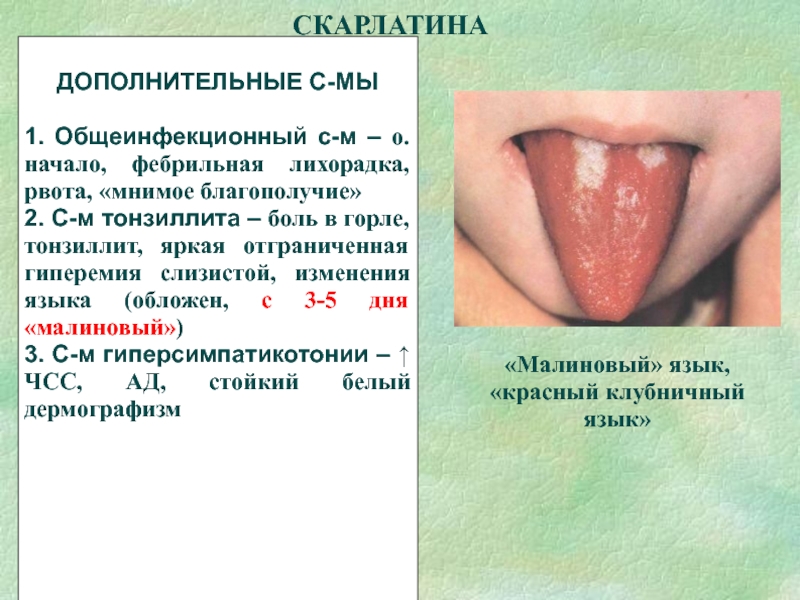 СКАРЛАТИНА

ДОПОЛНИТЕЛЬНЫЕ С-МЫ

1. Общеинфекционный с-м – о. начало, фебрильная лихорадка, рвота, «мнимое благополучие»
2. С-м тонзиллита – боль в горле, тонзиллит, яркая отграниченная гиперемия слизистой, изменения языка (обложен, с 3-5 дня «малиновый»)
3. С-м гиперсимпатикотонии – ↑ ЧСС, АД, стойкий белый дермографизм

«Малиновый» язык, «красный клубничный язык»